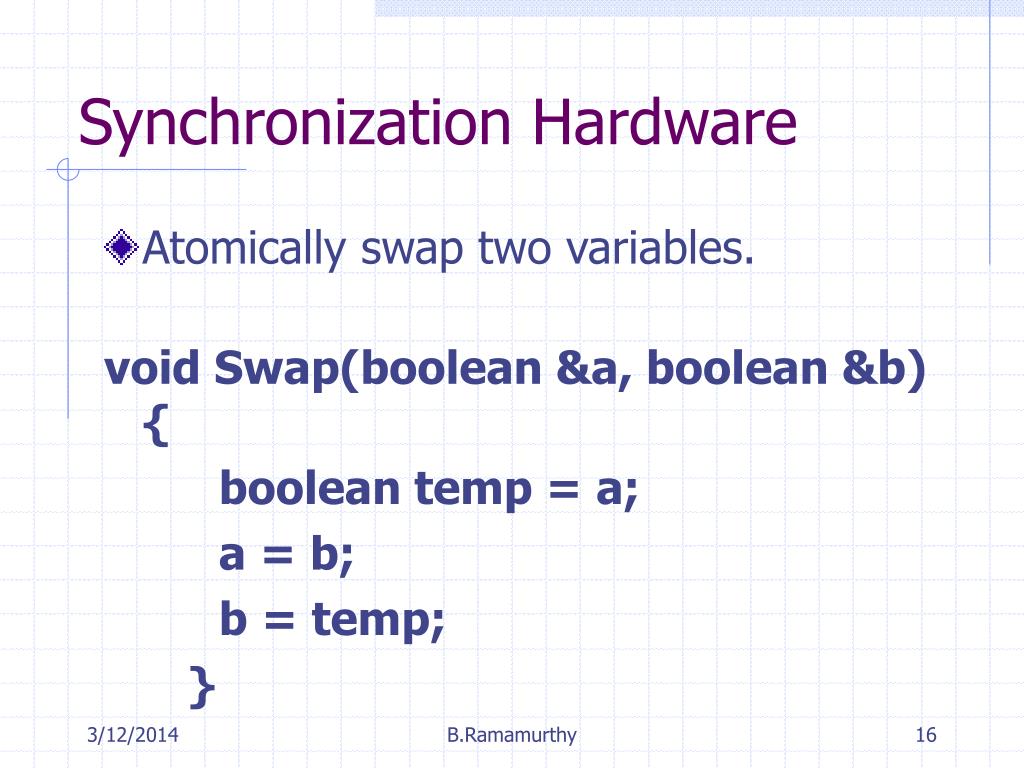 Synchronization Hardware

Atomically swap two variables.

void Swap(boolean &a, boolean &b)
{
boolean temp = a;
a = b;
b = temp;
}

3/12/2014
B.Ramamurthy
16